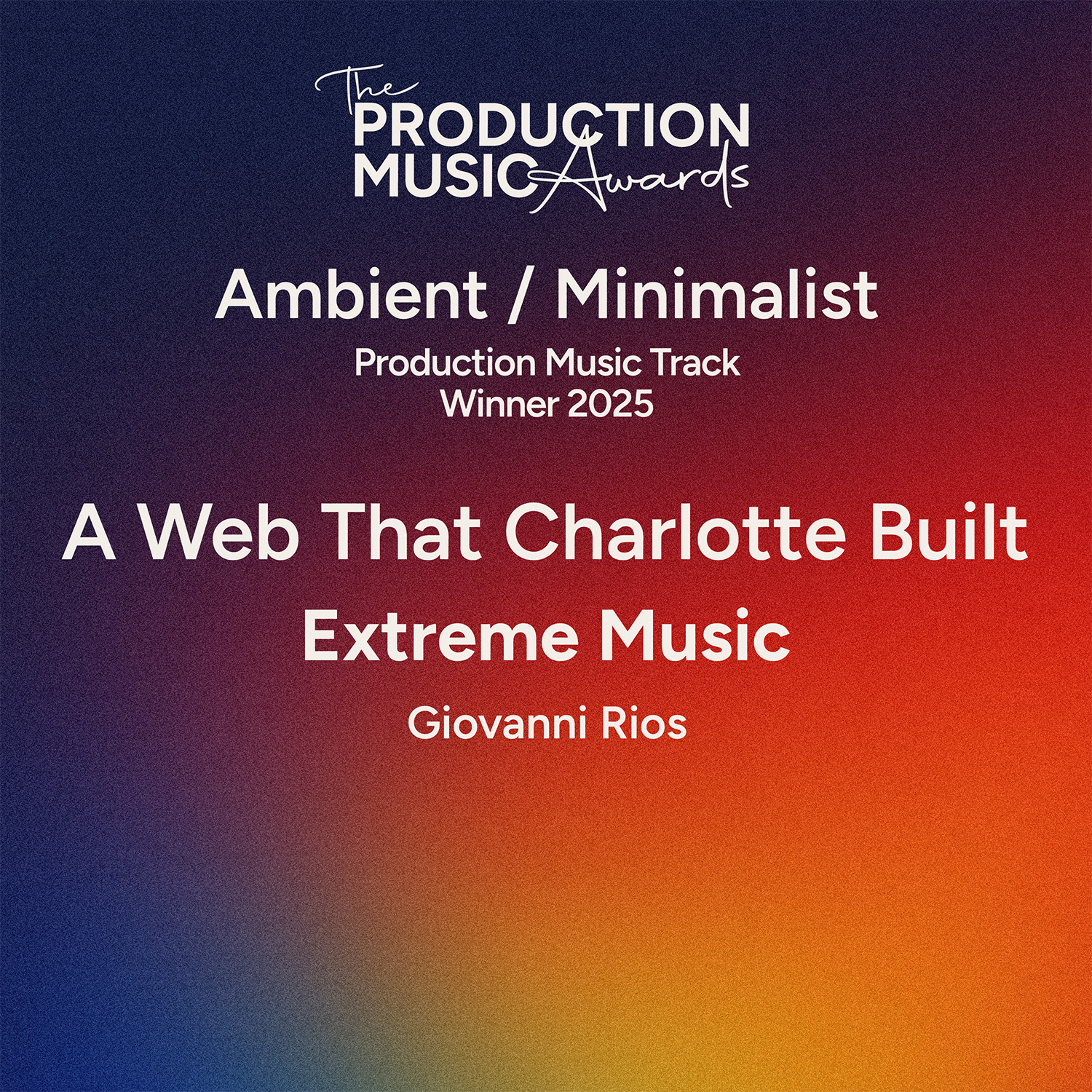 The PRODUCTION MUSIC Awards

Ambient / Minimalist

Production Music Track
Winner 2025

A Web That Charlotte Built

Extreme Music

Giovanni Rios